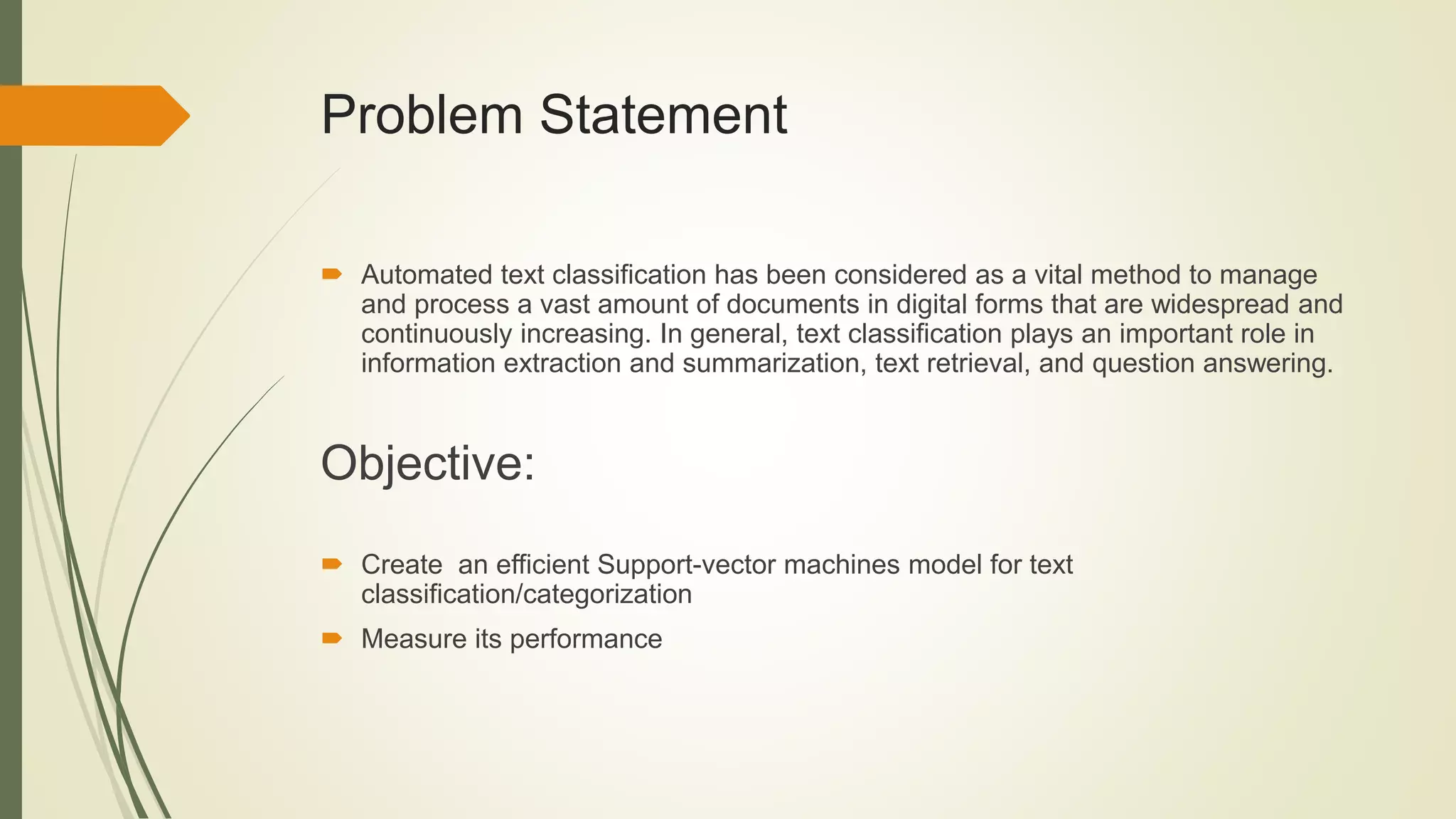 Problem Statement

Automated text classification has been considered as a vital method to manage and process a vast amount of documents in digital forms that are widespread and continuously increasing. In general, text classification plays an important role in information extraction and summarization, text retrieval, and question answering.

Objective:

Create  an efficient Support-vector machines model for text classification/categorization

Measure its performance